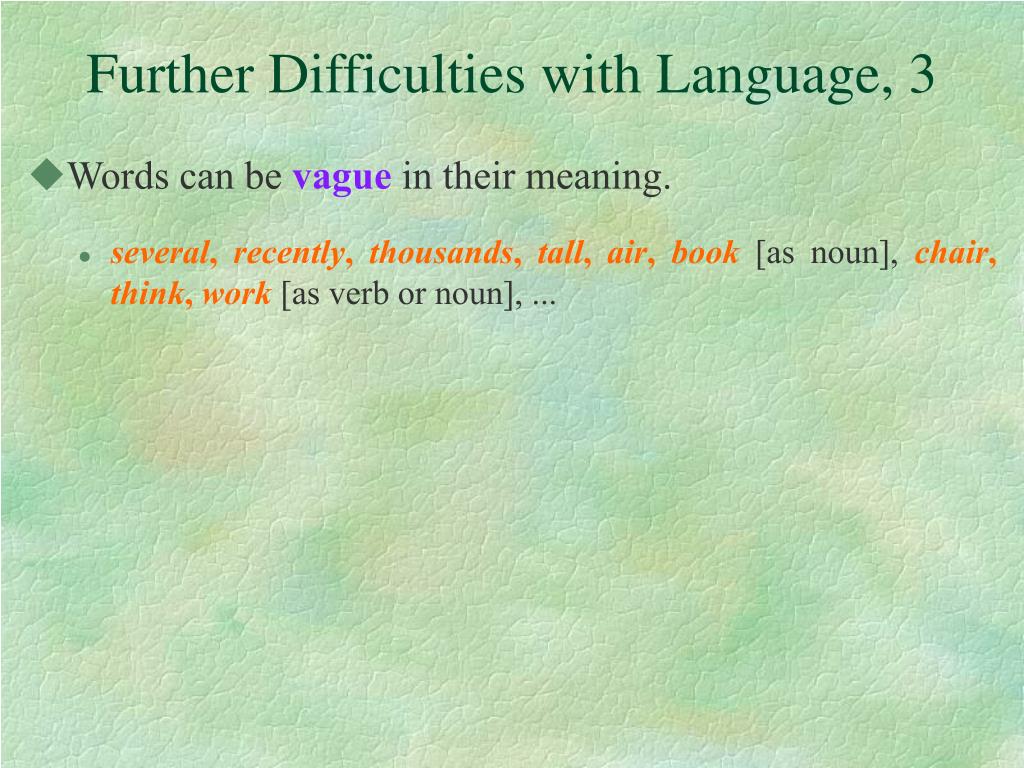 Further Difficulties with Language, 3

Words can be vague in their meaning.

several, recently, thousands, tall, air, book [as noun], chair, think, work [as verb or noun], ...